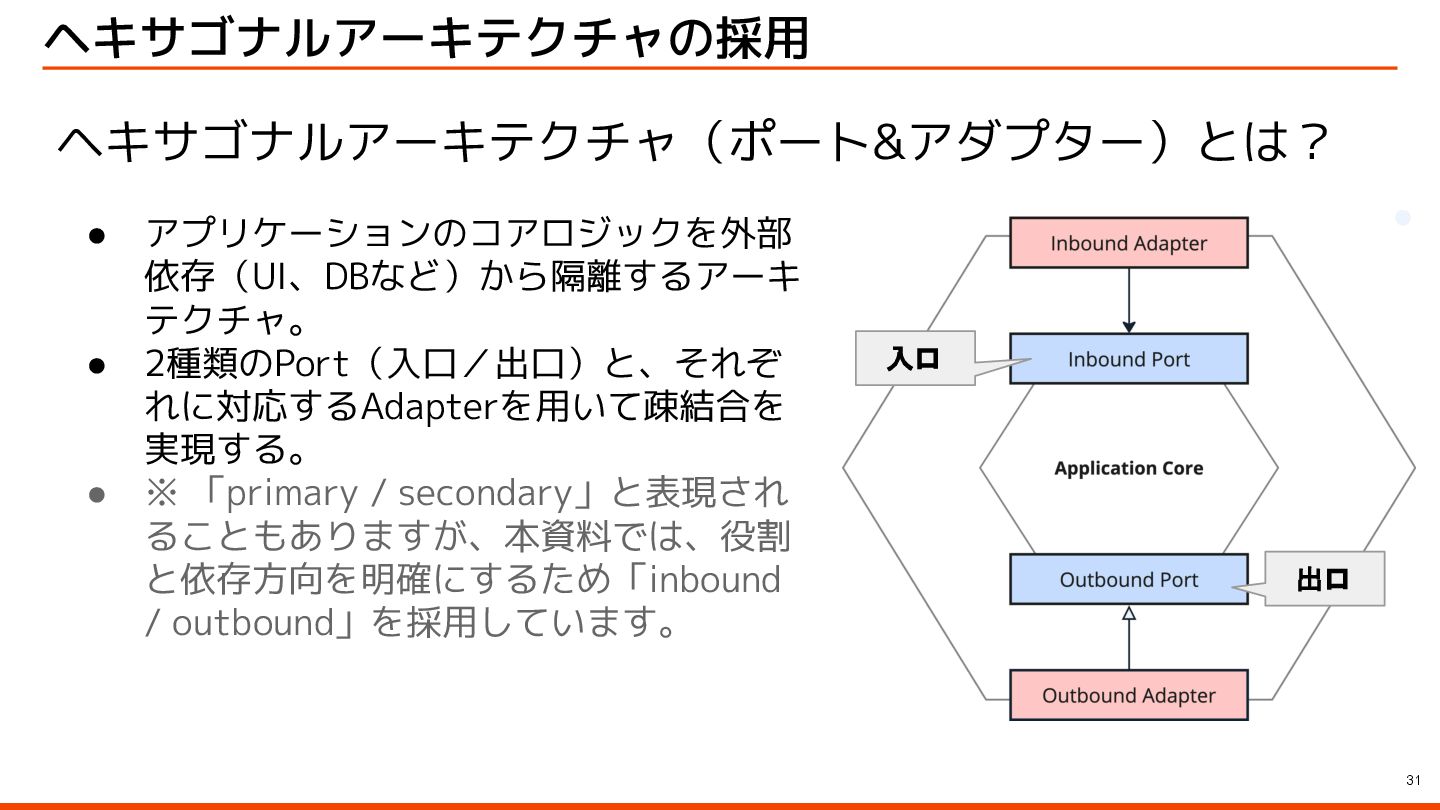 ヘキサゴナルアーキテクチャの採用

ヘキサゴナルアーキテクチャ（ポート&アダプター）とは？

● アプリケーションのコアロジックを外部依存（UI、DBなど）から隔離するアーキテクチャ。
● 2種類のPort（入口／出口）と、それぞれに対応するAdapterを用いて疎結合を実現する。
● ※「primary / secondary」と表現されることもありますが、本資料では、役割と依存方向を明確にするため「inbound / outbound」を採用しています。

Inbound Adapter

入口

Inbound Port

Application Core

Outbound Port

出口

Outbound Adapter

31